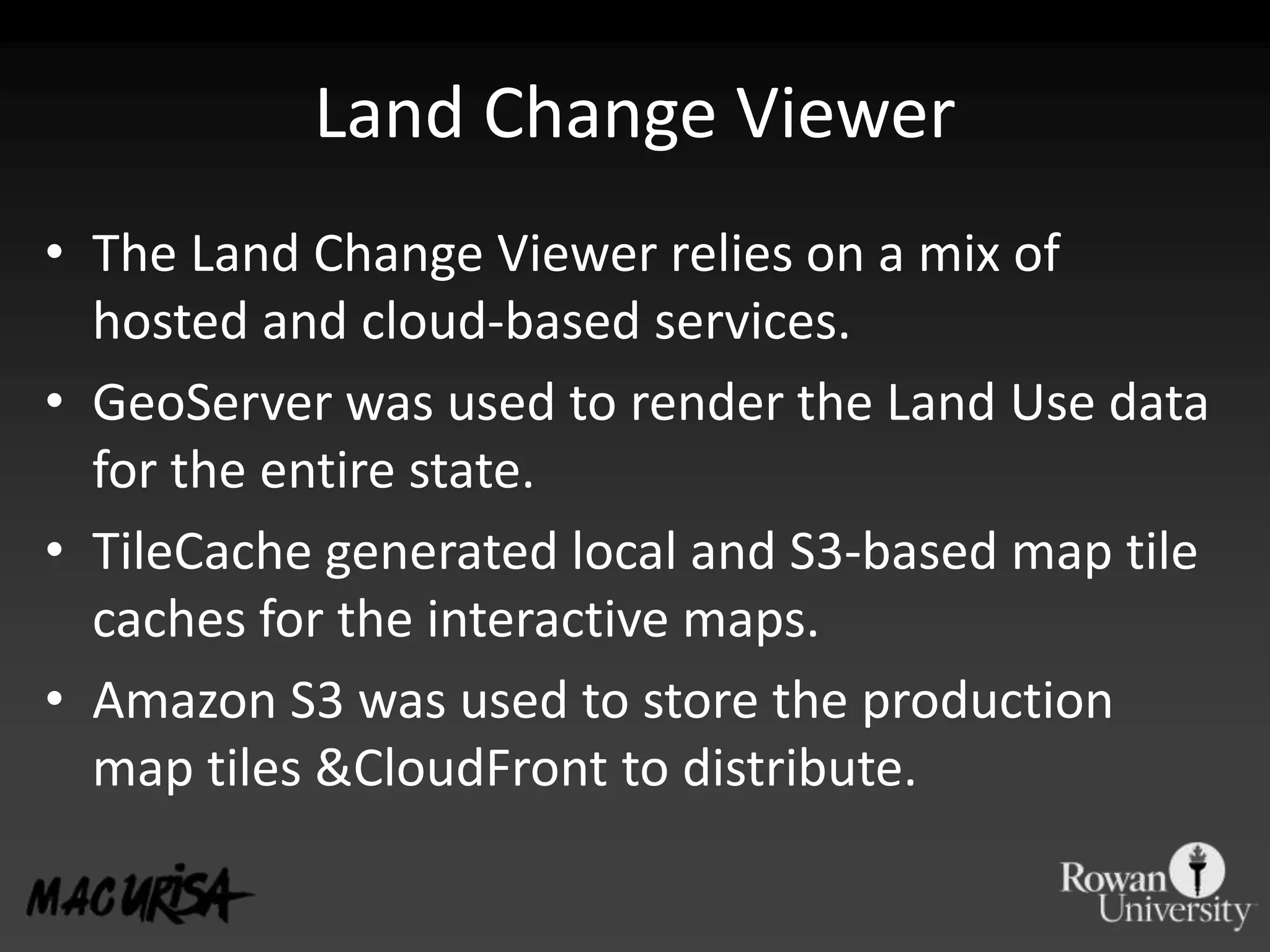 Land Change Viewer

• The Land Change Viewer relies on a mix of hosted and cloud-based services.

• GeoServer was used to render the Land Use data for the entire state.

• TileCache generated local and S3-based map tile caches for the interactive maps.

• Amazon S3 was used to store the production map tiles &CloudFront to distribute.

MAC URISA

Rowan University